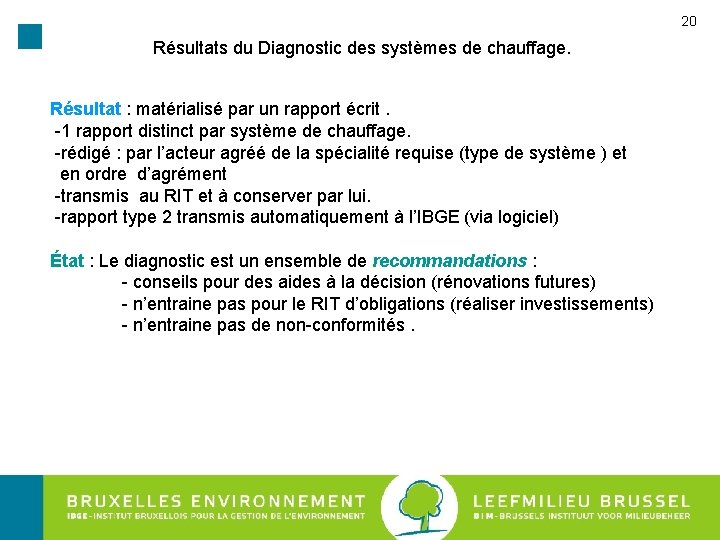 20

Résultats du Diagnostic des systèmes de chauffage.

Résultat : matérialisé par un rapport écrit .
-1 rapport distinct par système de chauffage.
-rédigé : par l'acteur agréé de la spécialité requise (type de système ) et en ordre d'agrément
-transmis au RIT et à conserver par lui.
-rapport type 2 transmis automatiquement à l'IBGE (via logiciel)

État : Le diagnostic est un ensemble de recommandations :
- conseils pour des aides à la décision (rénovations futures)
- n'entraine pas pour le RIT d'obligations (réaliser investissements)
- n'entraine pas de non-conformités .

BRUXELLES ENVIRONNEMENT
IBGE-INSTITUT BRUXELLOIS POUR LA GESTION DE L'ENVIRONNEMENT
LEEFMILIEU BRUSSEL
BIM-BRUSSELS INSTITUUT VOOR MILIEUBEHEER